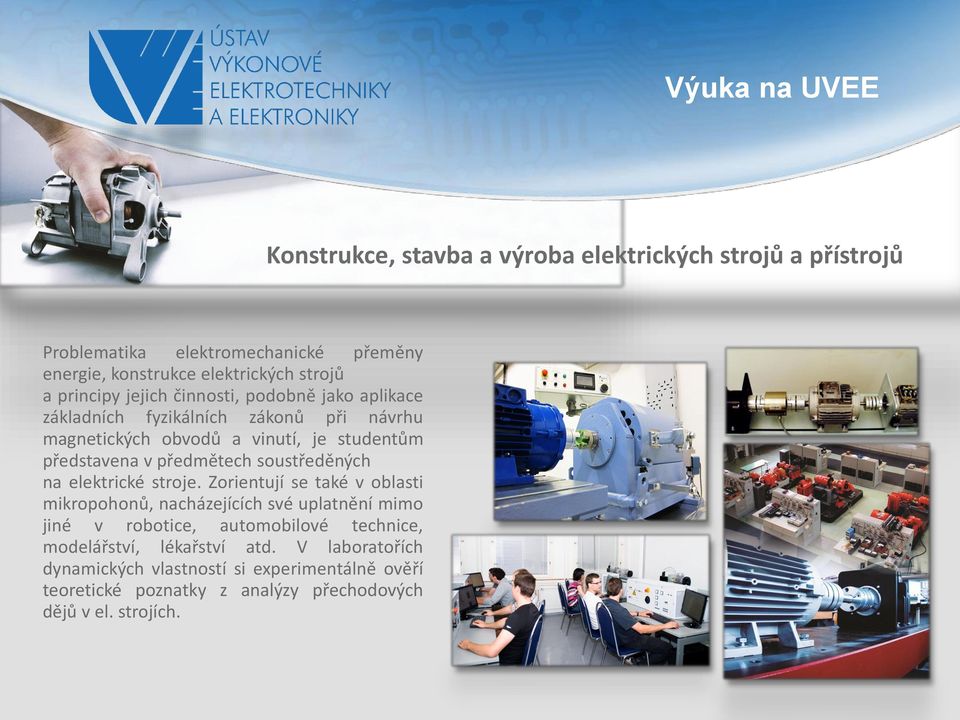 ÚSTAV VÝKONOVÉ ELEKTROTECHNIKY A ELEKTRONIKY

Výuka na UVEE

Konstrukce, stavba a výroba elektrických strojů a přístrojů

Problematika elektromechanické přeměny energie, konstrukce elektrických strojů a principy jejich činnosti, podobně jako aplikace základních fyzikálních zákonů při návrhu magnetických obvodů a vinutí, je studentům představena v předmětech soustředěných na elektrické stroje. Zorientují se také v oblasti mikropohonů, nacházejících své uplatnění mimo jiné v robotice, automobilové technice, modelářství, lékařství atd. V laboratořích dynamických vlastností si experimentálně ověří teoretické poznatky z analýzy přechodových dějů v el. strojích.